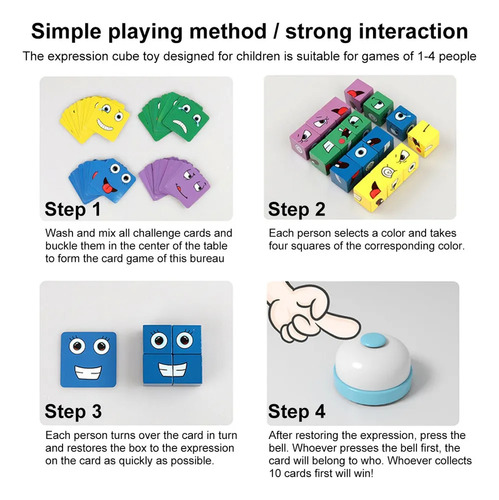 Simple playing method / strong interaction

The expression cube toy designed for children is suitable for games of 1-4 people

Step 1

Wash and mix all challenge cards and buckle them in the center of the table to form the card game of this bureau

Step 2

Each person selects a color and takes four squares of the corresponding color.

Step 3

Each person turns over the card in turn and restores the box to the expression on the card as quickly as possible.

Step 4

After restoring the expression, press the bell. Whoever presses the bell first, the card will belong to who. Whoever collects 10 cards first will win!